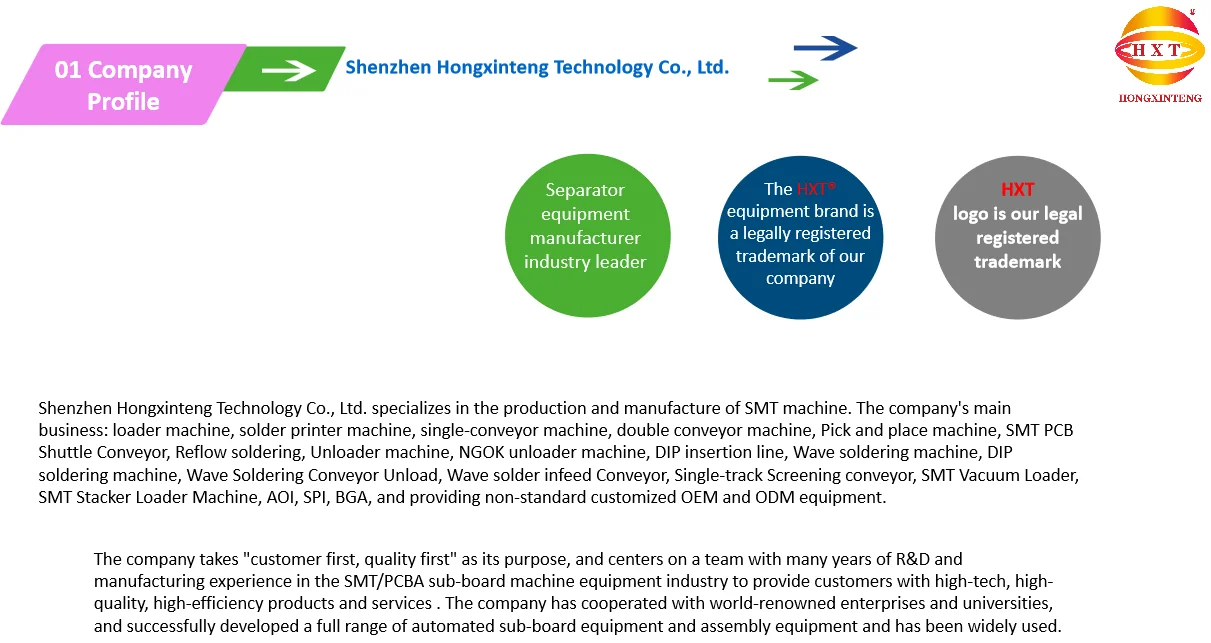 01 Company Profile

Shenzhen Hongxinteng Technology Co., Ltd.

HXT
HONGXINTENG

Separator equipment manufacturer industry leader

The HXT® equipment brand is a legally registered trademark of our company

HXT
logo is our legal registered trademark

Shenzhen Hongxinteng Technology Co., Ltd. specializes in the production and manufacture of SMT machine. The company's main business: loader machine, solder printer machine, single-conveyor machine, double conveyor machine, Pick and place machine, SMT PCB Shuttle Conveyor, Reflow soldering, Unloader machine, NGOK unloader machine, DIP insertion line, Wave soldering machine, DIP soldering machine, Wave Soldering Conveyor Unload, Wave solder infeed Conveyor, Single-track Screening conveyor, SMT Vacuum Loader, SMT Stacker Loader Machine, AOI, SPI, BGA, and providing non-standard customized OEM and ODM equipment.

The company takes "customer first, quality first" as its purpose, and centers on a team with many years of R&D and manufacturing experience in the SMT/PCBA sub-board machine equipment industry to provide customers with high-tech, high-quality, high-efficiency products and services . The company has cooperated with world-renowned enterprises and universities, and successfully developed a full range of automated sub-board equipment and assembly equipment and has been widely used.